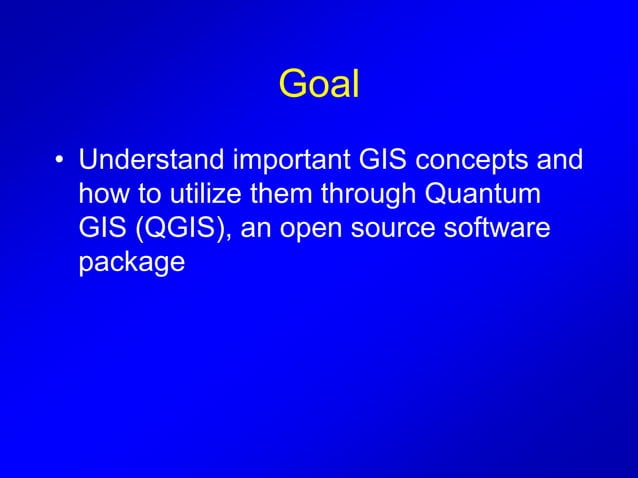 Goal

• Understand important GIS concepts and how to utilize them through Quantum GIS (QGIS), an open source software package